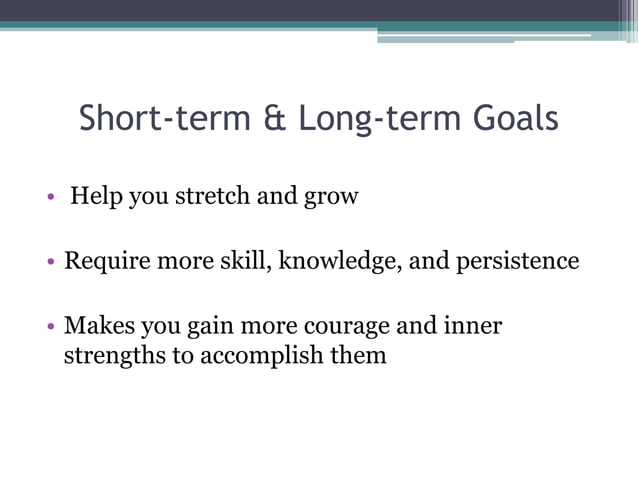 Short-term & Long-term Goals

• Help you stretch and grow

• Require more skill, knowledge, and persistence

• Makes you gain more courage and inner strengths to accomplish them